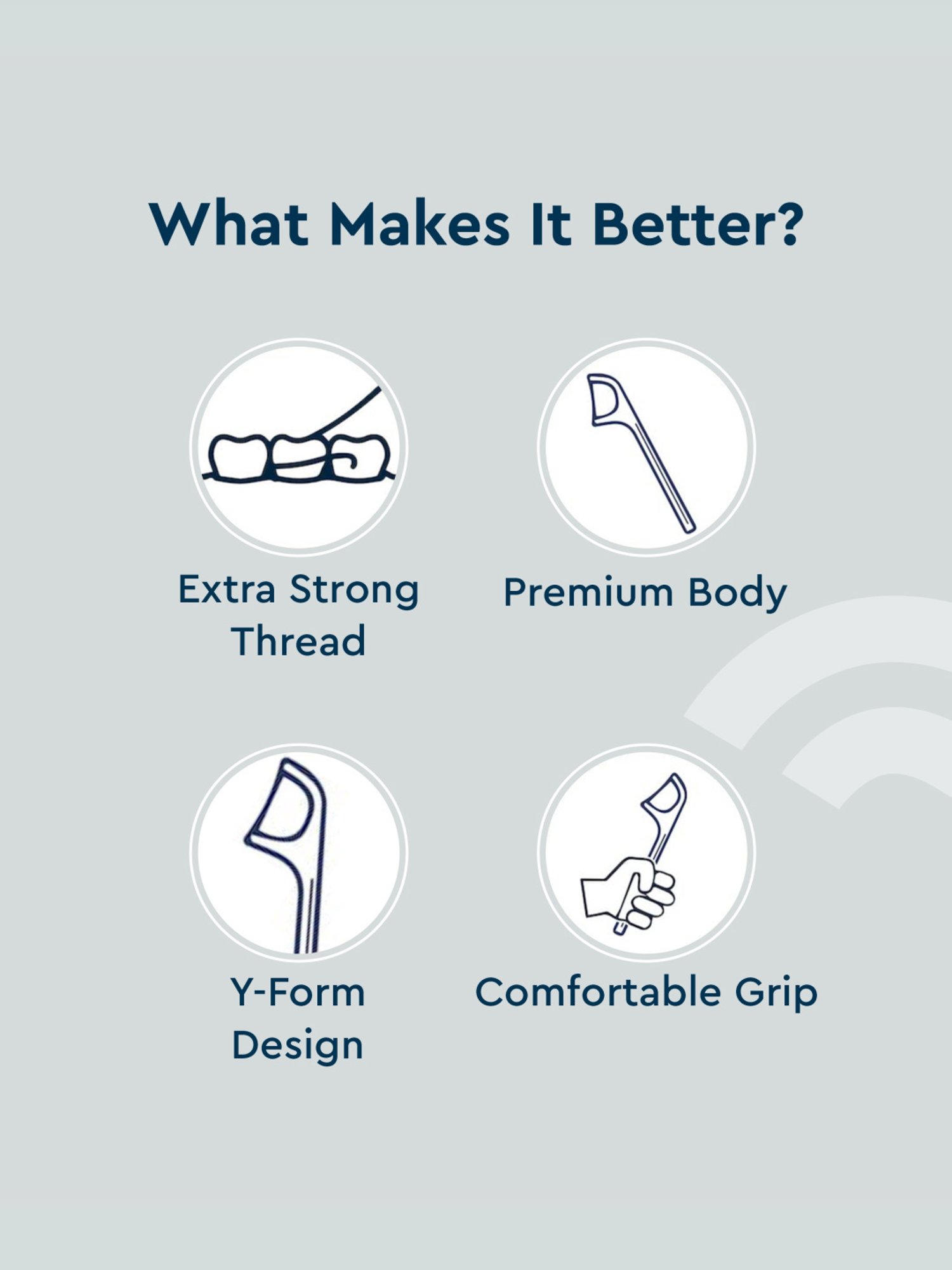 What Makes It Better?

Extra Strong Thread

Premium Body

Y-Form Design

Comfortable Grip